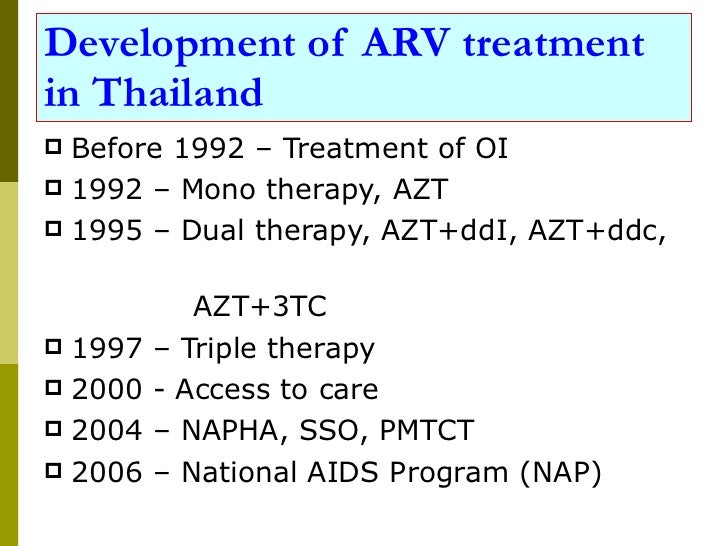 Development of ARV treatment in Thailand

Before 1992 – Treatment of OI
1992 – Mono therapy, AZT
1995 – Dual therapy, AZT+ddI, AZT+ddc, AZT+3TC
1997 – Triple therapy
2000 - Access to care
2004 – NAPHA, SSO, PMTCT
2006 – National AIDS Program (NAP)